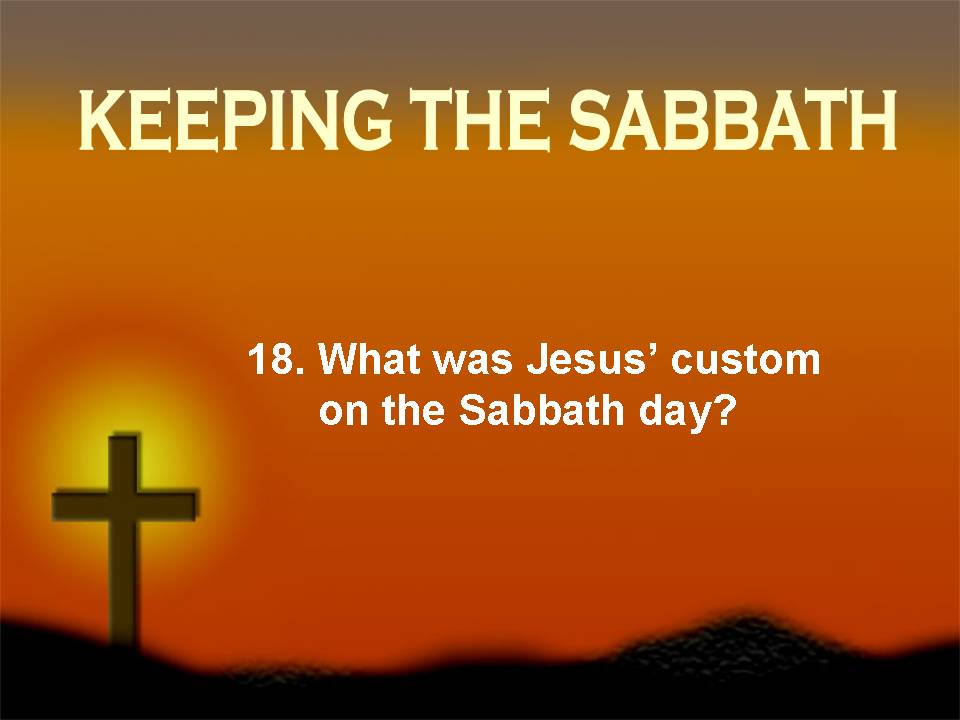 KEEPING THE SABBATH

18. What was Jesus’ custom on the Sabbath day?